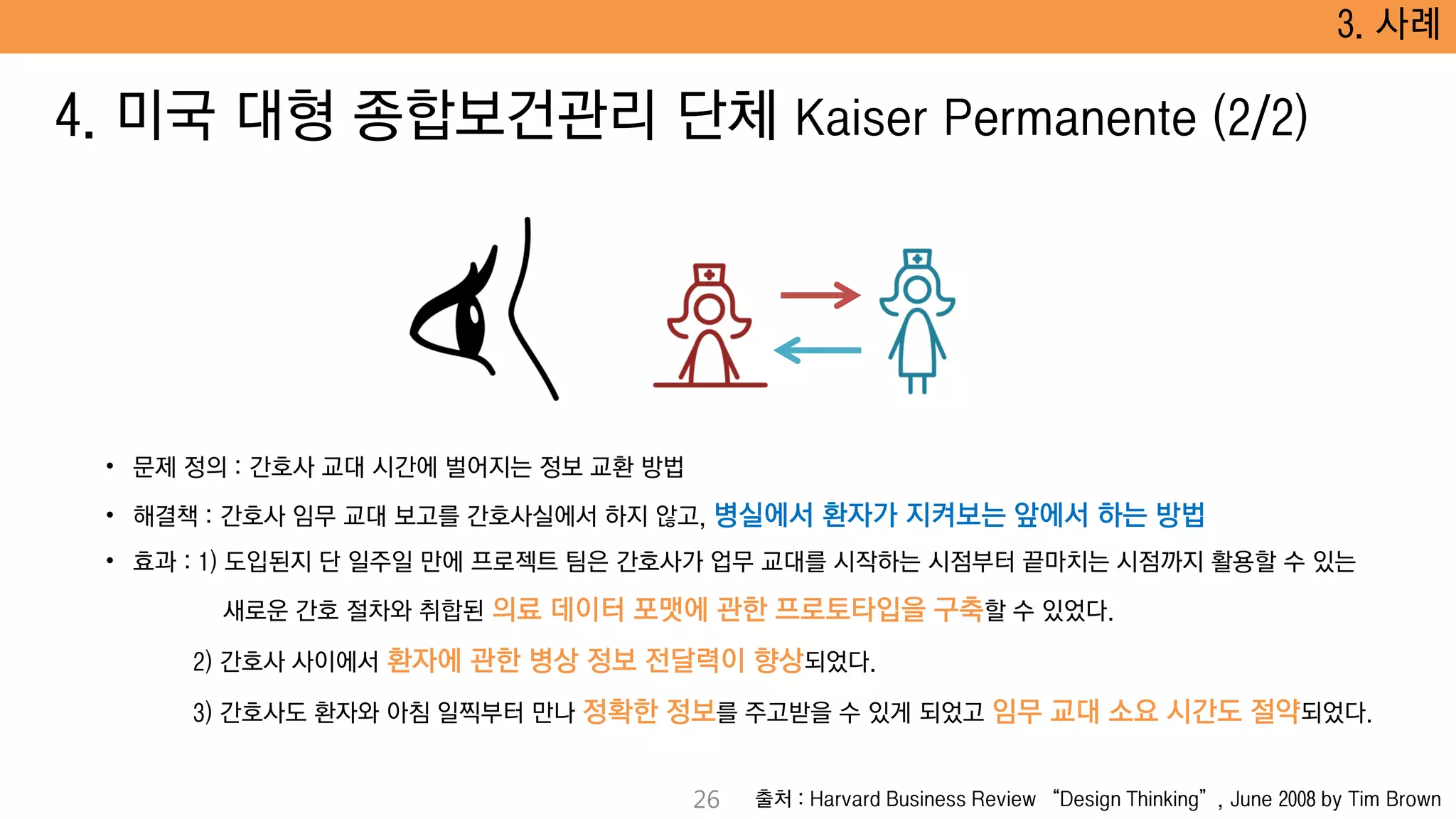 3. 사례

4. 미국 대형 종합보건관리 단체 Kaiser Permanente (2/2)

• 문제 정의 : 간호사 교대 시간에 벌어지는 정보 교환 방법

• 해결책 : 간호사 임무 교대 보고를 간호사실에서 하지 않고, 병실에서 환자가 지켜보는 앞에서 하는 방법

• 효과 : 1) 도입된지 단 일주일 만에 프로젝트 팀은 간호사가 업무 교대를 시작하는 시점부터 끝마치는 시점까지 활용할 수 있는 새로운 간호 절차와 취합된 의료 데이터 포맷에 관한 프로토타입을 구축할 수 있었다.

2) 간호사 사이에서 환자에 관한 병상 정보 전달력이 향상되었다.

3) 간호사도 환자와 아침 일찍부터 만나 정확한 정보를 주고받을 수 있게 되었고 임무 교대 소요 시간도 절약되었다.

26

출처 : Harvard Business Review “Design Thinking”, June 2008 by Tim Brown